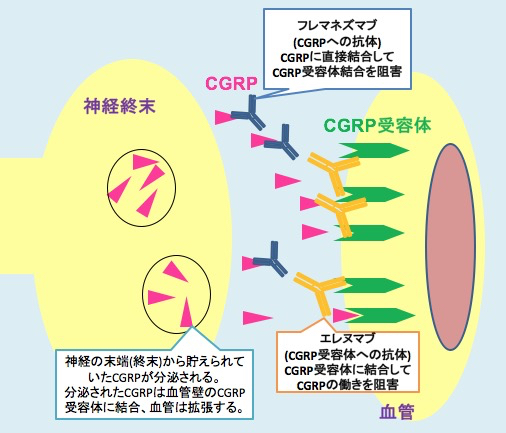 フレマネズマブ
(CGRPへの抗体)
CGRPに直接結合して
CGRP受容体結合を阻害

CGRP

神経終末

CGRP受容体

神経の末端(終末)から貯えられていたCGRPが分泌される。
分泌されたCGRPは血管壁のCGRP受容体に結合、血管は拡張する。

エレヌマブ
(CGRP受容体への抗体)
CGRP受容体に結合して
CGRPの働きを阻害

血管